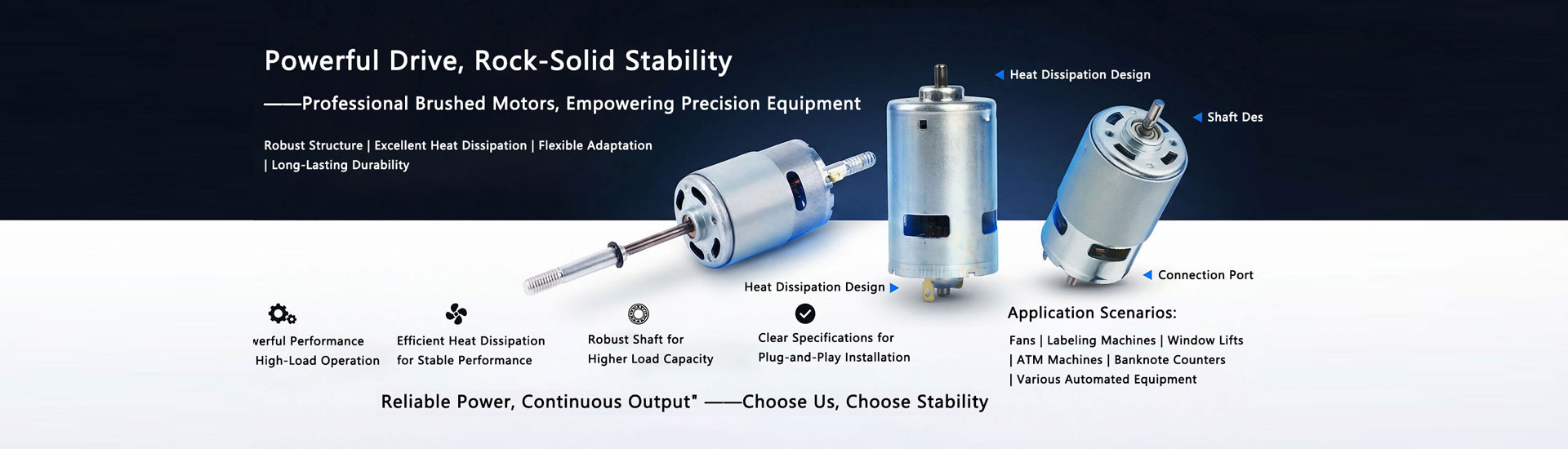 Powerful Drive, Rock-Solid Stability

——Professional Brushed Motors, Empowering Precision Equipment

Robust Structure | Excellent Heat Dissipation | Flexible Adaptation | Long-Lasting Durability

Heat Dissipation Design

Shaft Des

Connection Port

Heat Dissipation Design

werful Performance High-Load Operation

Efficient Heat Dissipation for Stable Performance

Robust Shaft for Higher Load Capacity

Clear Specifications for Plug-and-Play Installation

Application Scenarios:

Fans | Labeling Machines | Window Lifts | ATM Machines | Banknote Counters | Various Automated Equipment

Reliable Power, Continuous Output" ——Choose Us, Choose Stability